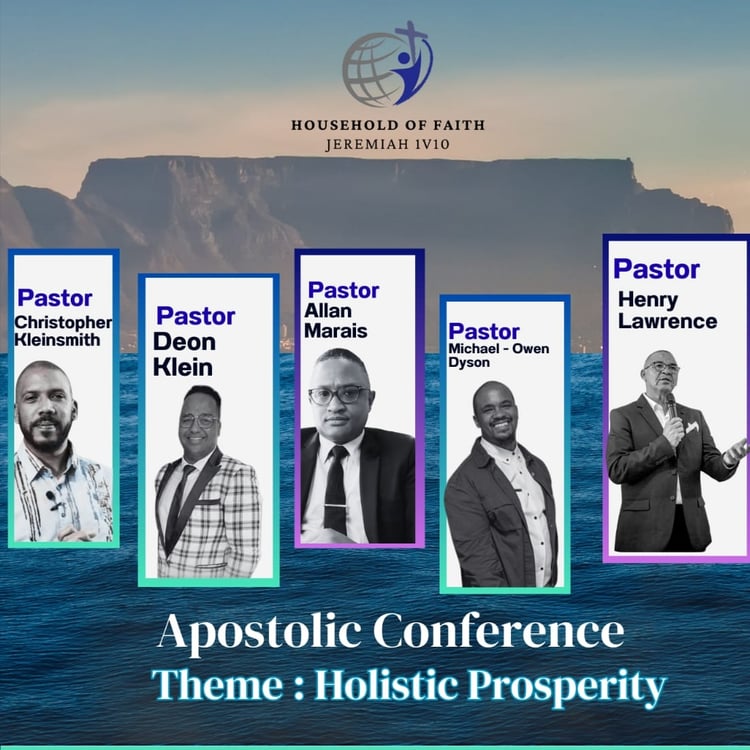 HOUSEHOLD OF FAITH
JEREMIAH 1V10

Pastor
Christopher
Kleinsmith

Pastor
Deon
Klein

Pastor
Allan
Marais

Pastor
Michael - Owen
Dyson

Pastor
Henry
Lawrence

Apostolic Conference
Theme : Holistic Prosperity